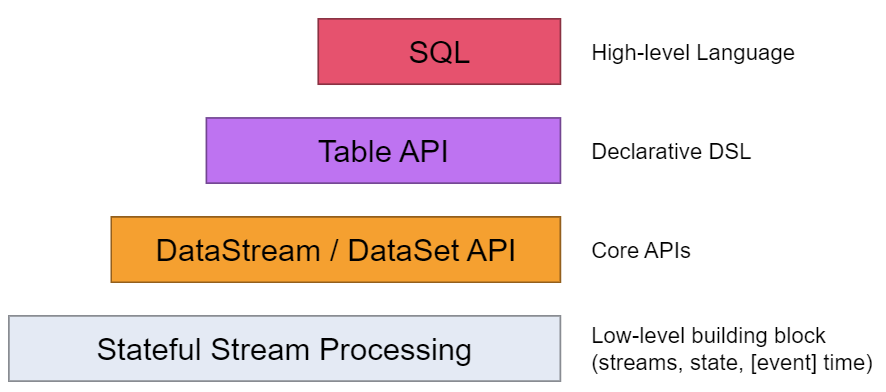 SQL

High-level Language

Table API

Declarative DSL

DataStream / DataSet API

Core APIs

Stateful Stream Processing

Low-level building block (streams, state, [event] time)